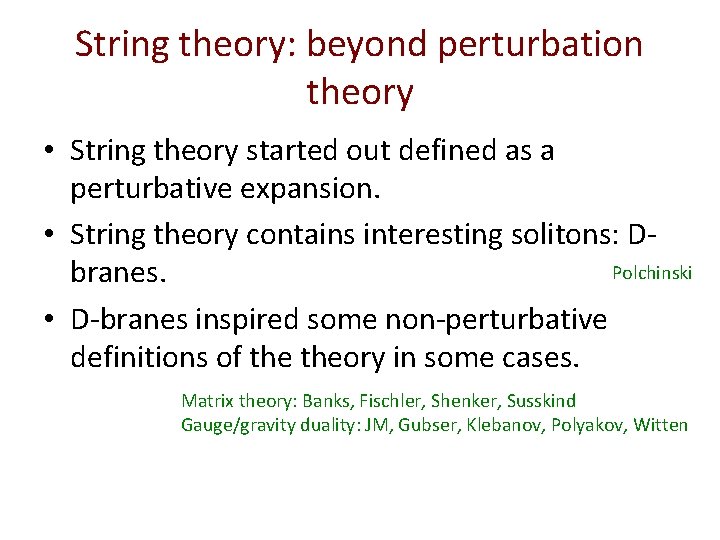 String theory: beyond perturbation theory

• String theory started out defined as a perturbative expansion.

• String theory contains interesting solitons: D-branes.

Polchinski

• D-branes inspired some non-perturbative definitions of the theory in some cases.

Matrix theory: Banks, Fischler, Shenker, Susskind
Gauge/gravity duality: JM, Gubser, Klebanov, Polyakov, Witten